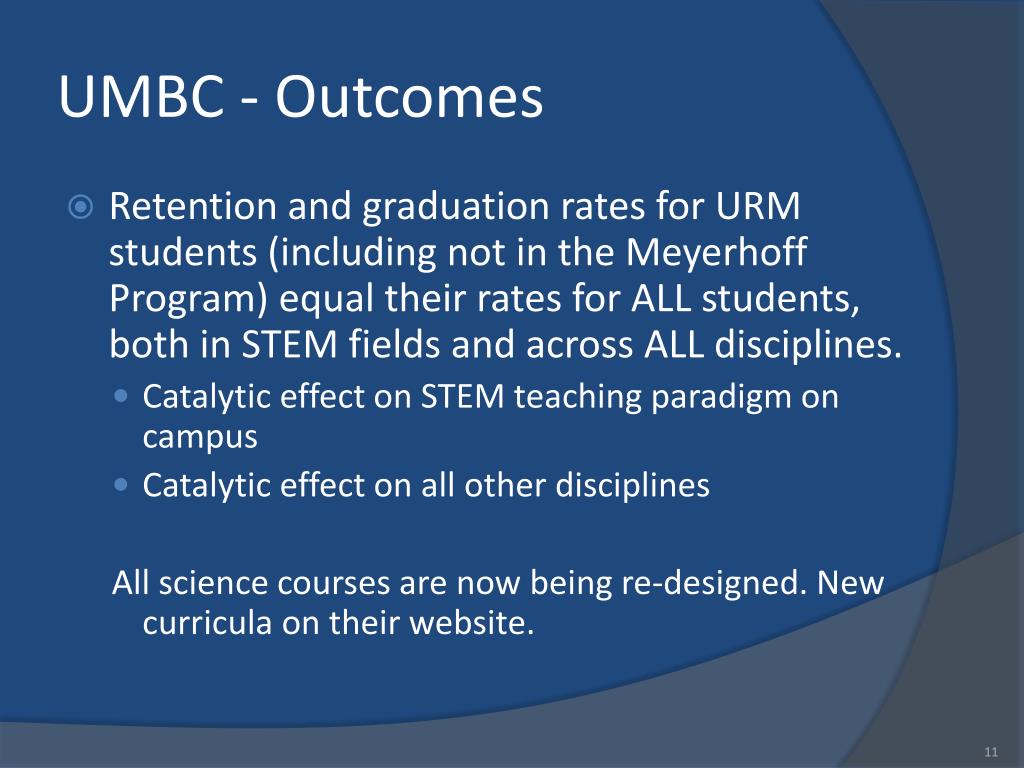 UMBC - Outcomes

Retention and graduation rates for URM students (including not in the Meyerhoff Program) equal their rates for ALL students, both in STEM fields and across ALL disciplines.

Catalytic effect on STEM teaching paradigm on campus

Catalytic effect on all other disciplines

All science courses are now being re-designed. New curricula on their website.

11